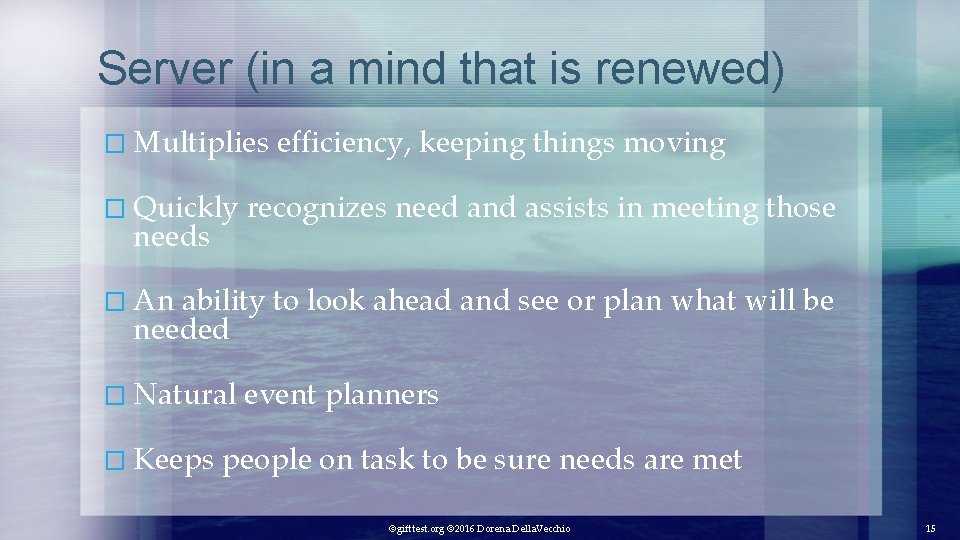 Server (in a mind that is renewed)

� Multiplies efficiency, keeping things moving

� Quickly recognizes need and assists in meeting those needs

� An ability to look ahead and see or plan what will be needed

� Natural event planners

� Keeps people on task to be sure needs are met

©gifttest.org ©2016 Dorena DellaVecchio

15